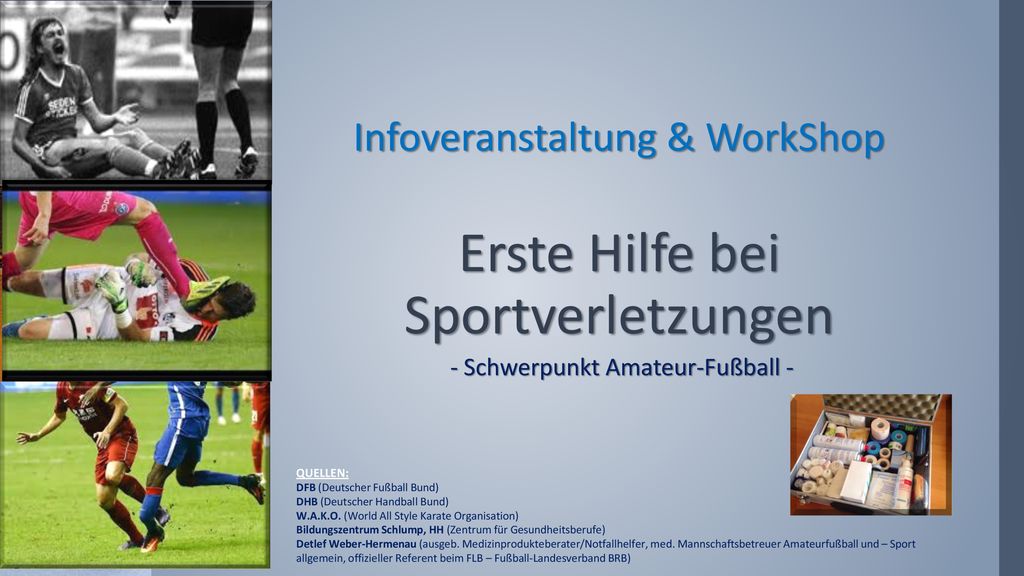 Infoveranstaltung & WorkShop

Erste Hilfe bei Sportverletzungen

- Schwerpunkt Amateur-Fußball -

QUELLEN:
DFB (Deutscher Fußball Bund)
DHB (Deutscher Handball Bund)
W.A.K.O. (World All Style Karate Organisation)
Bildungszentrum Schlump, HH (Zentrum für Gesundheitsberufe)
Detlef Weber-Hermenau (ausgeb. Medizinprodukteberater/Notfallhelfer, med. Mannschaftsbetreuer Amateurfußball und – Sport allgemein, offizieller Referent beim FLB – Fußball-Landesverband BRB)